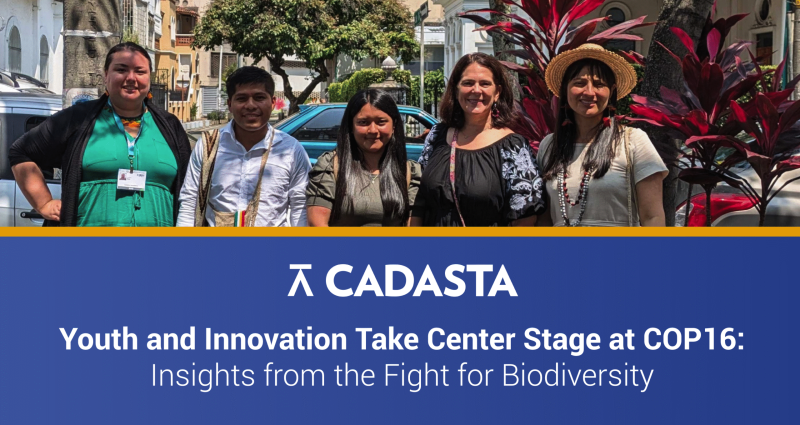 CADASTA

Youth and Innovation Take Center Stage at COP16:
Insights from the Fight for Biodiversity